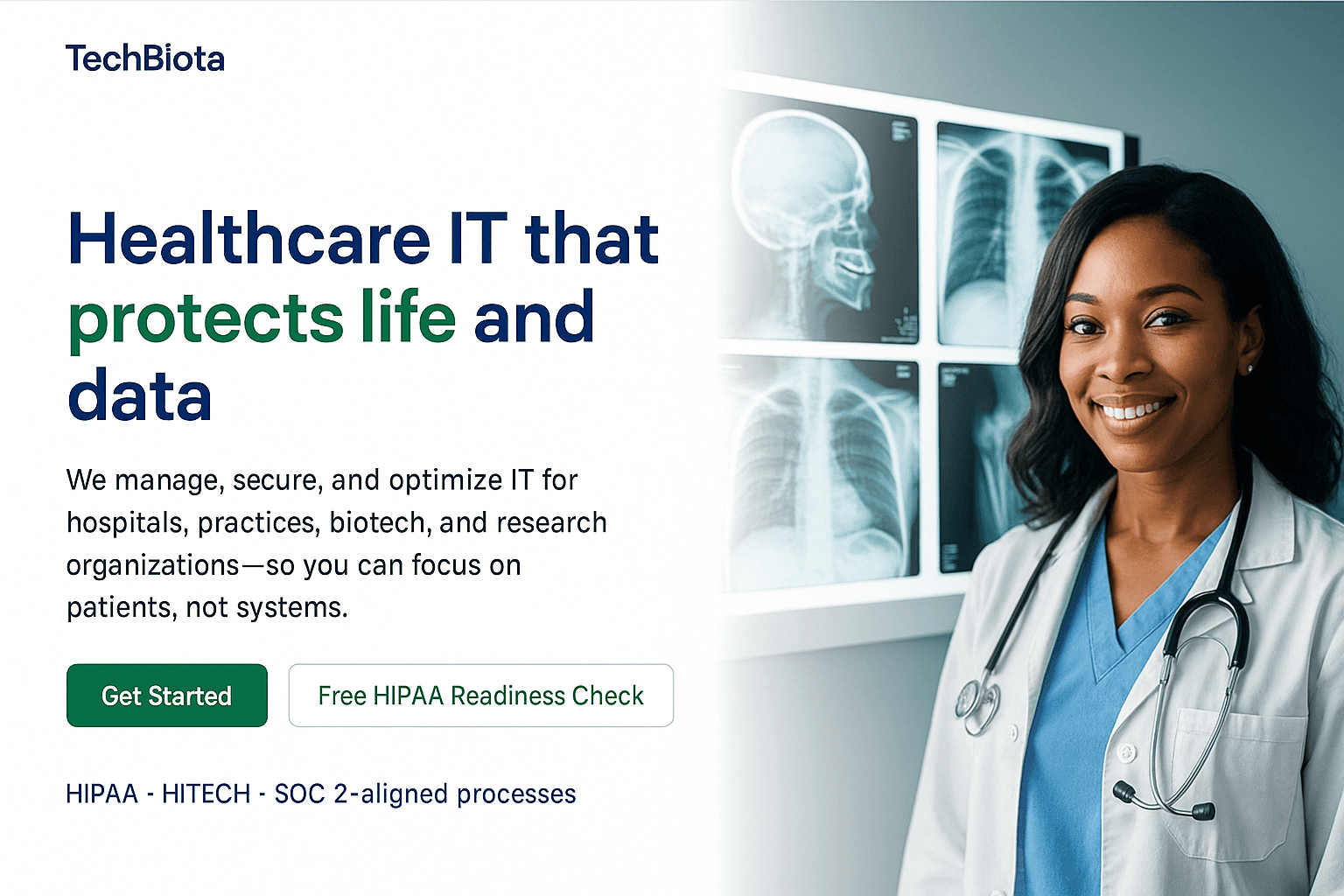 TechBiota

Healthcare IT that protects life and data

We manage, secure, and optimize IT for hospitals, practices, biotech, and research organizations—so you can focus on patients, not systems.

Get Started

Free HIPAA Readiness Check

HIPAA - HITECH - SOC 2-aligned processes